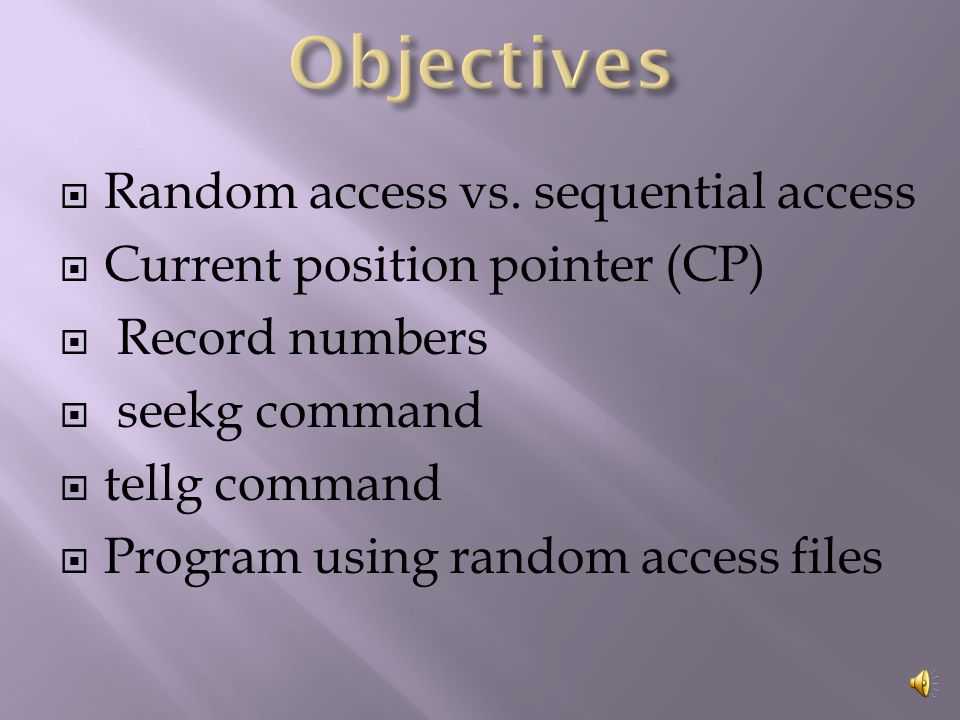 Objectives

Random access vs. sequential access

Current position pointer (CP)

Record numbers

seekg command

tellg command

Program using random access files